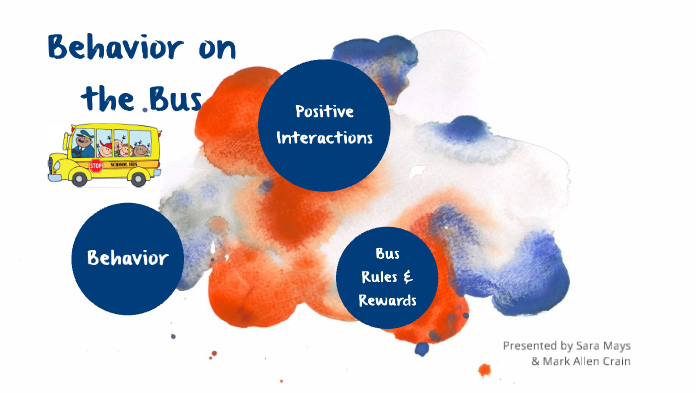 Behavior on the Bus

STOP SCHOOL BUS

Positive Interactions

Behavior

Bus Rules & Rewards

Presented by Sara Mays & Mark Allen Crain